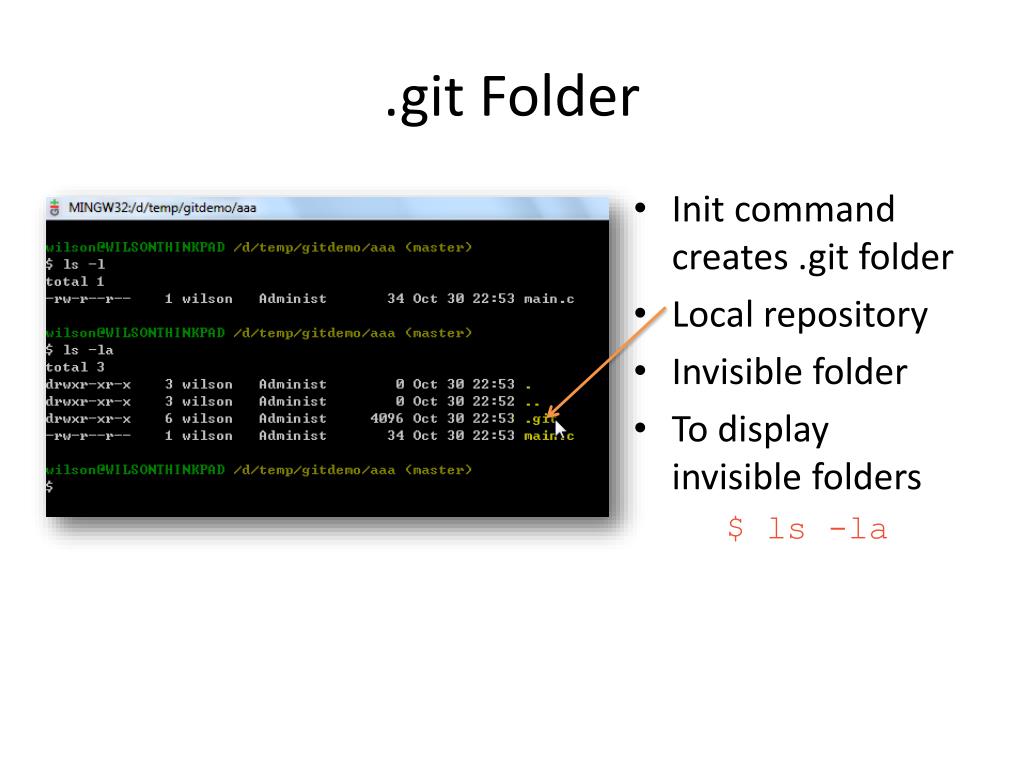 .git Folder

MINGW32:/d/temp/gitdemo/aaa

wilson@WILSONTHINKPAD /d/temp/gitdemo/aaa (master)
$ ls -l
total 1
-rw-r--r-- 1 wilson Administ 34 Oct 30 22:53 main.c

wilson@WILSONTHINKPAD /d/temp/gitdemo/aaa (master)
$ ls -la
total 3
drwxr-xr-x 3 wilson Administ 0 Oct 30 22:53 .
drwxr-xr-x 3 wilson Administ 0 Oct 30 22:52 ..
drwxr-xr-x 6 wilson Administ 4096 Oct 30 22:53 .git
-rw-r--r-- 1 wilson Administ 34 Oct 30 22:53 main.c

wilson@WILSONTHINKPAD /d/temp/gitdemo/aaa (master)
$

• Init command creates .git folder
• Local repository
• Invisible folder
• To display invisible folders
$ ls -la